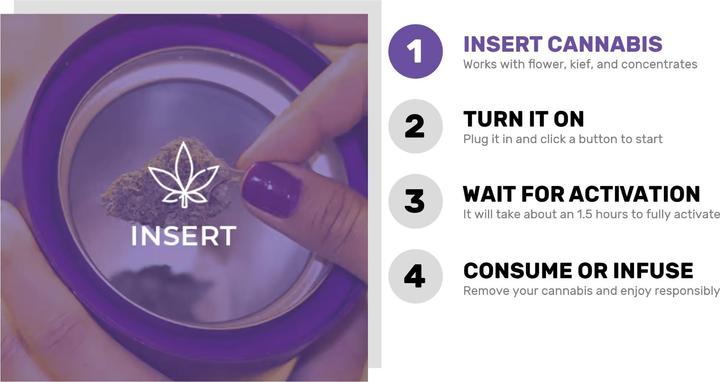 INSERT

1 INSERT CANNABIS
Works with flower, kief, and concentrates

2 TURN IT ON
Plug it in and click a button to start

3 WAIT FOR ACTIVATION
It will take about an 1.5 hours to fully activate

4 CONSUME OR INFUSE
Remove your cannabis and enjoy responsibly